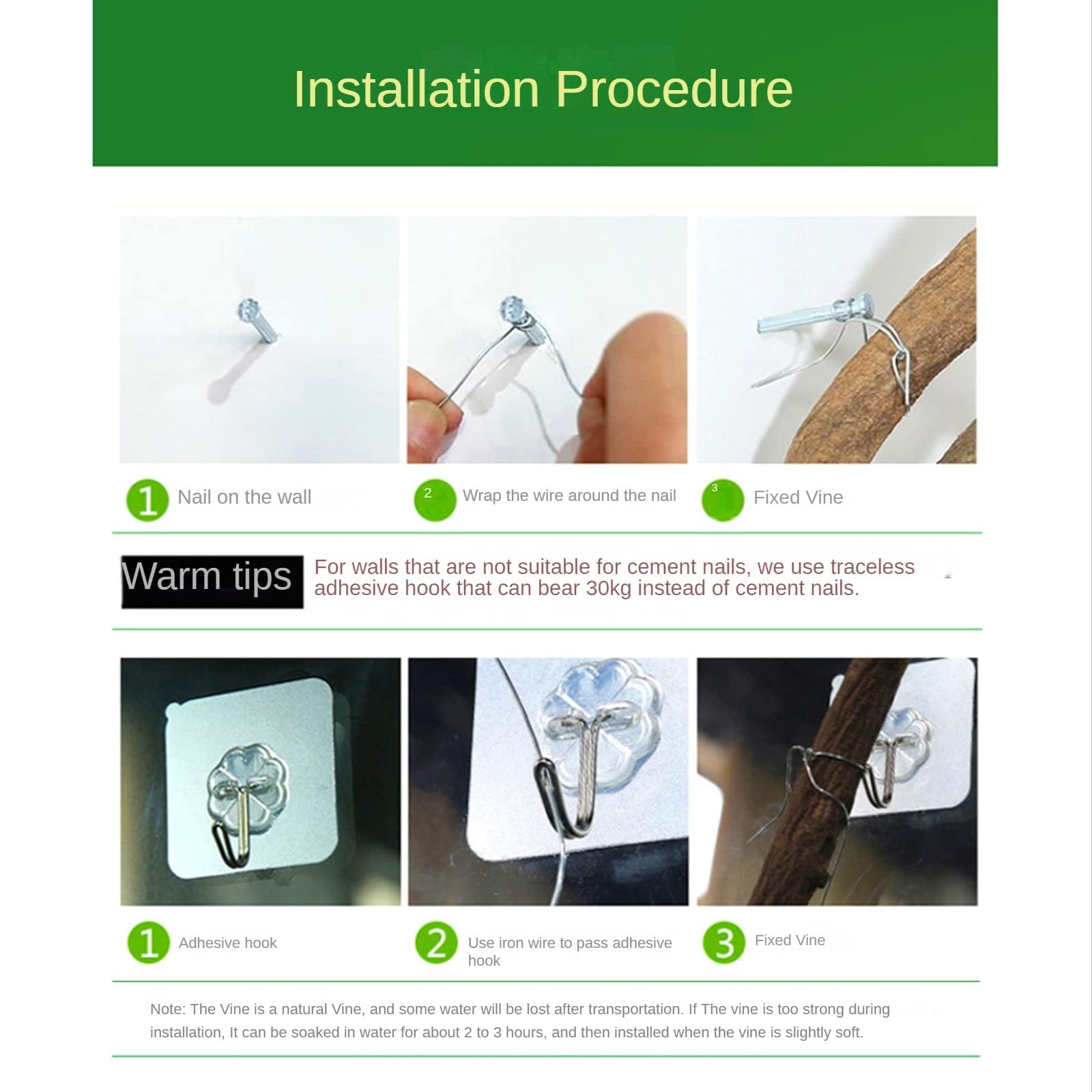 Installation Procedure

1 Nail on the wall

2 Wrap the wire around the nail

3 Fixed Vine

Warm tips For walls that are not suitable for cement nails, we use traceless adhesive hook that can bear 30kg instead of cement nails.

1 Adhesive hook

2 Use iron wire to pass adhesive hook

3 Fixed Vine

Note: The Vine is a natural Vine, and some water will be lost after transportation. If The vine is too strong during installation, It can be soaked in water for about 2 to 3 hours, and then installed when the vine is slightly soft.